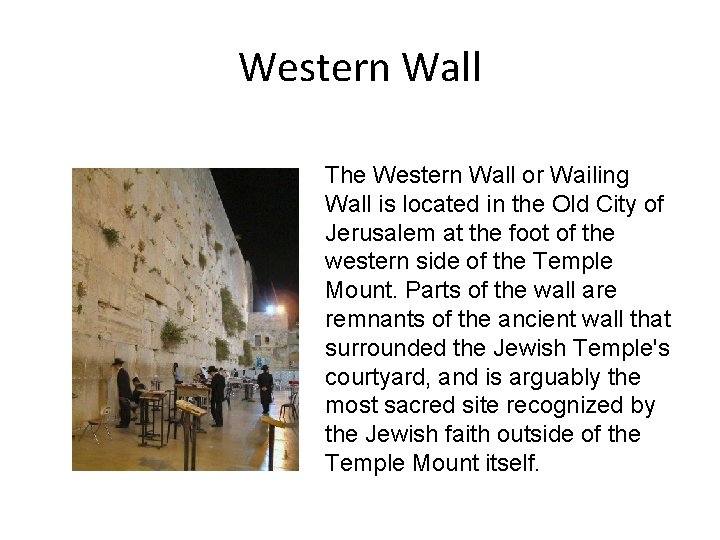 Western Wall

The Western Wall or Wailing Wall is located in the Old City of Jerusalem at the foot of the western side of the Temple Mount. Parts of the wall are remnants of the ancient wall that surrounded the Jewish Temple's courtyard, and is arguably the most sacred site recognized by the Jewish faith outside of the Temple Mount itself.